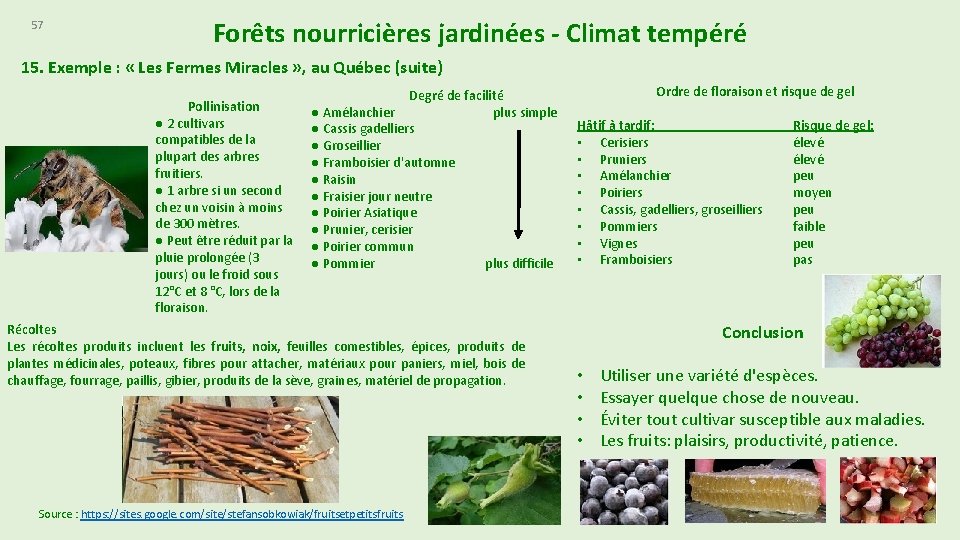 57

Forêts nourricières jardinées - Climat tempéré

15. Exemple : « Les Fermes Miracles », au Québec (suite)

Pollinisation
● 2 cultivars compatibles de la plupart des arbres fruitiers.
● 1 arbre si un second chez un voisin à moins de 300 mètres.
● Peut être réduit par la pluie prolongée (3 jours) ou le froid sous 12°C et 8 °C, lors de la floraison.

Degré de facilité
plus simple
● Amélanchier
● Cassis gadelliers
● Groseillier
● Framboisier d'automne
● Raisin
● Fraisier jour neutre
● Poirier Asiatique
● Prunier, cerisier
● Poirier commun
● Pommier
plus difficile

Ordre de floraison et risque de gel

| Hâtif à tardif: | Risque de gel: |
|---|---|
| • Cerisiers | élevé |
| • Pruniers | élevé |
| • Amélanchier | peu |
| • Poiriers | moyen |
| • Cassis, gadelliers, groseilliers | peu |
| • Pommiers | faible |
| • Vignes | peu |
| • Framboisiers | pas |

Récoltes
Les récoltes produits incluent les fruits, noix, feuilles comestibles, épices, produits de plantes médicinales, poteaux, fibres pour attacher, matériaux pour paniers, miel, bois de chauffage, fourrage, paillis, gibier, produits de la sève, graines, matériel de propagation.

Conclusion

• Utiliser une variété d'espèces.
• Essayer quelque chose de nouveau.
• Éviter tout cultivar susceptible aux maladies.
• Les fruits: plaisirs, productivité, patience.

Source : https://sites.google.com/site/stefansobkowiak/fruitsetpetitsfruits